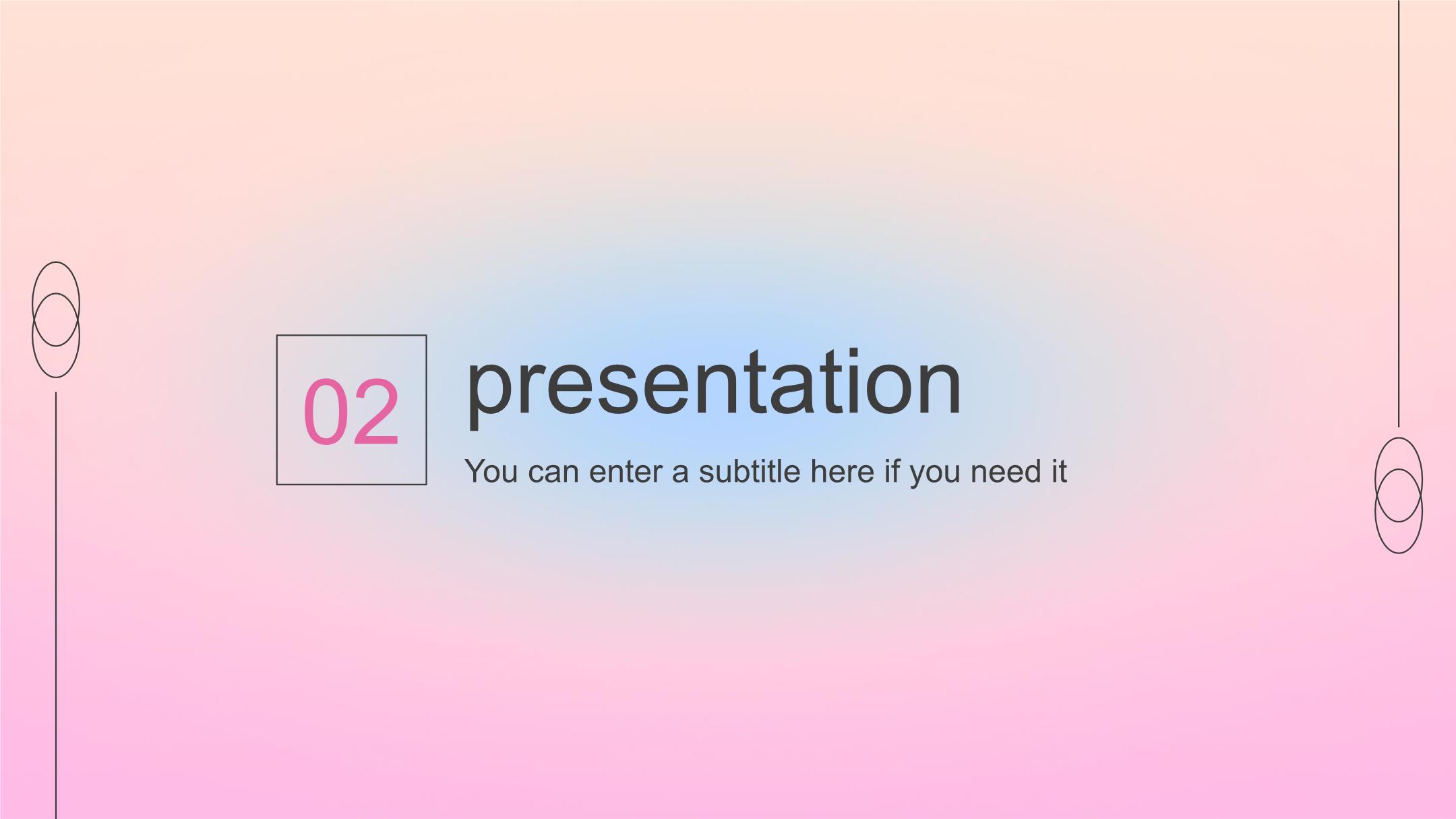 02

presentation

You can enter a subtitle here if you need it